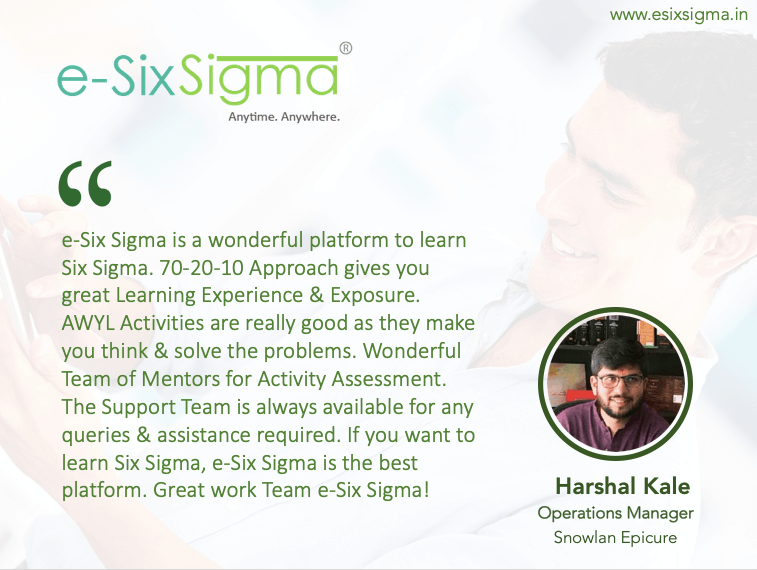 www.esixsigma.in

e-SixSigma®
Anytime. Anywhere.

“

e-Six Sigma is a wonderful platform to learn Six Sigma. 70-20-10 Approach gives you great Learning Experience & Exposure. AWYL Activities are really good as they make you think & solve the problems. Wonderful Team of Mentors for Activity Assessment. The Support Team is always available for any queries & assistance required. If you want to learn Six Sigma, e-Six Sigma is the best platform. Great work Team e-Six Sigma!

Harshal Kale
Operations Manager
Snowlan Epicure